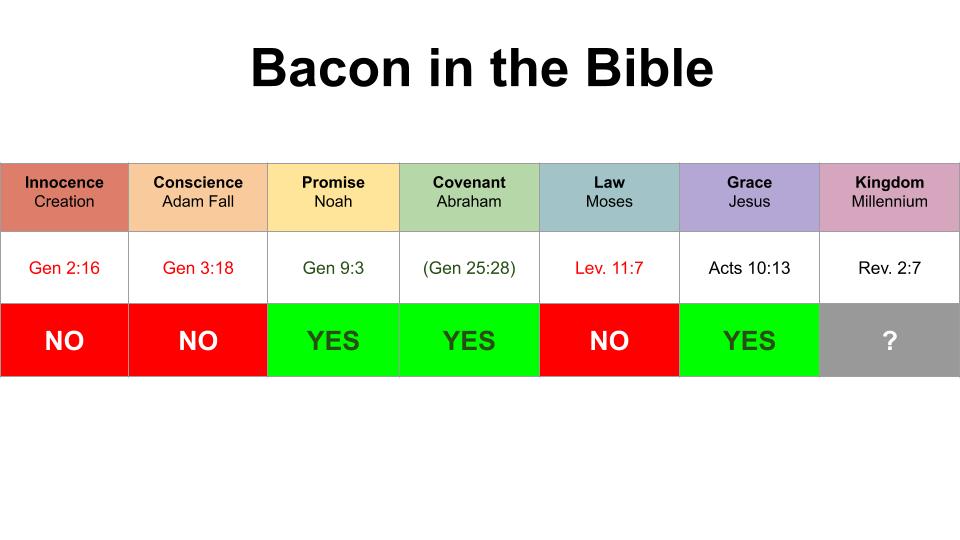 Bacon in the Bible

| Innocence Creation | Conscience Adam Fall | Promise Noah | Covenant Abraham | Law Moses | Grace Jesus | Kingdom Millennium |
|---|---|---|---|---|---|---|
| Gen 2:16 | Gen 3:18 | Gen 9:3 | (Gen 25:28) | Lev. 11:7 | Acts 10:13 | Rev. 2:7 |
| NO | NO | YES | YES | NO | YES | ? |